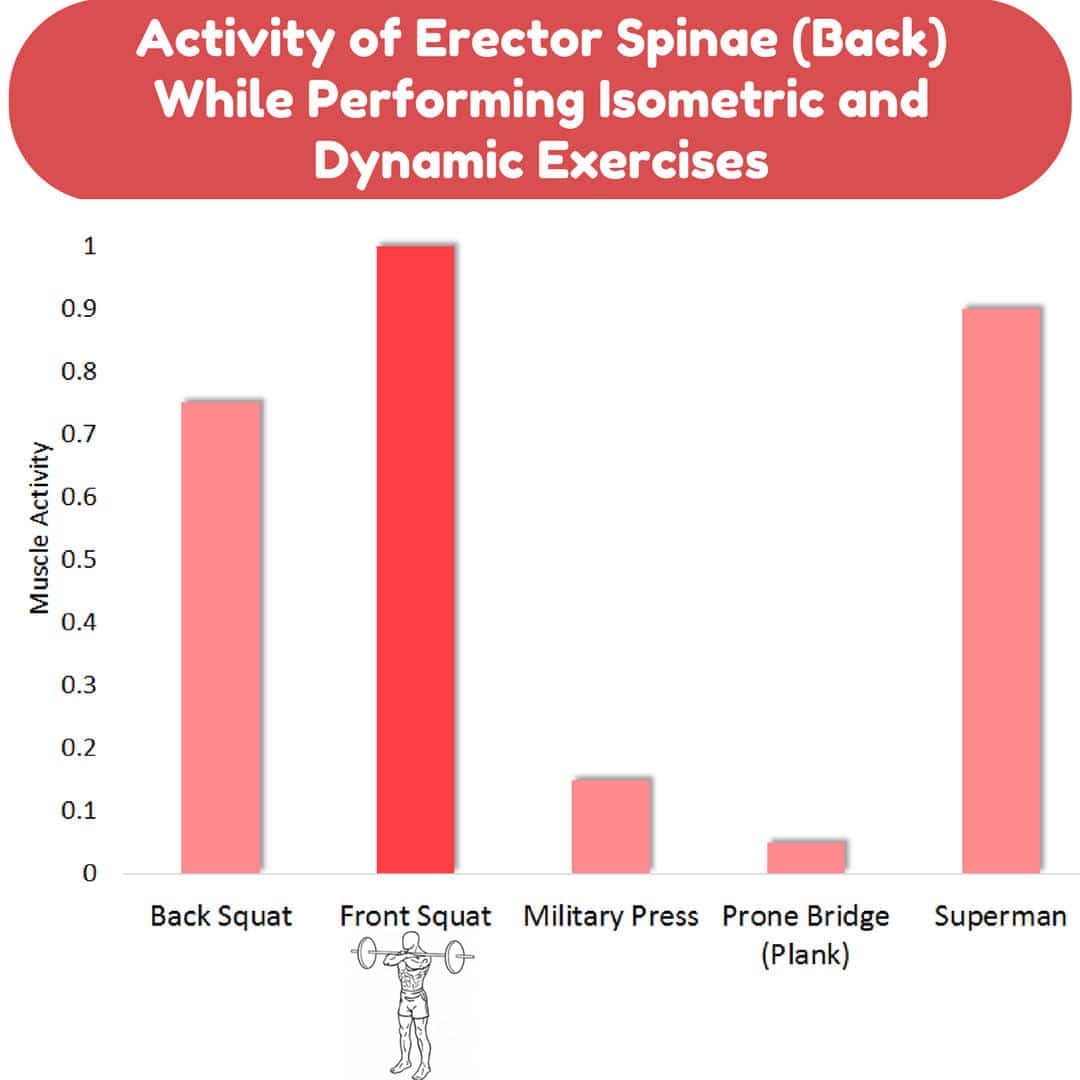 Activity of Erector Spinae (Back) While Performing Isometric and Dynamic Exercises

Muscle Activity

1
0.9
0.8
0.7
0.6
0.5
0.4
0.3
0.2
0.1
0

Back Squat
Front Squat
Military Press
Prone Bridge (Plank)
Superman